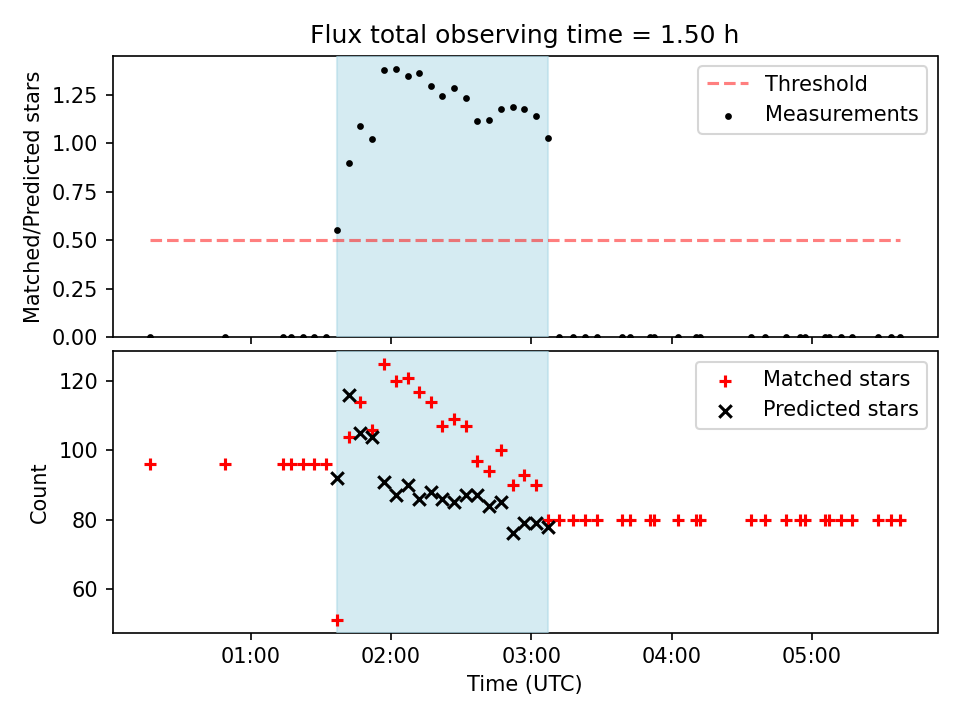 Flux total observing time = 1.50 h

Matched/Predicted stars

1.25
1.00
0.75
0.50
0.25
0.00

Threshold
Measurements

Count

120
100
80
60

Matched stars
Predicted stars

01:00
02:00
03:00
04:00
05:00

Time (UTC)